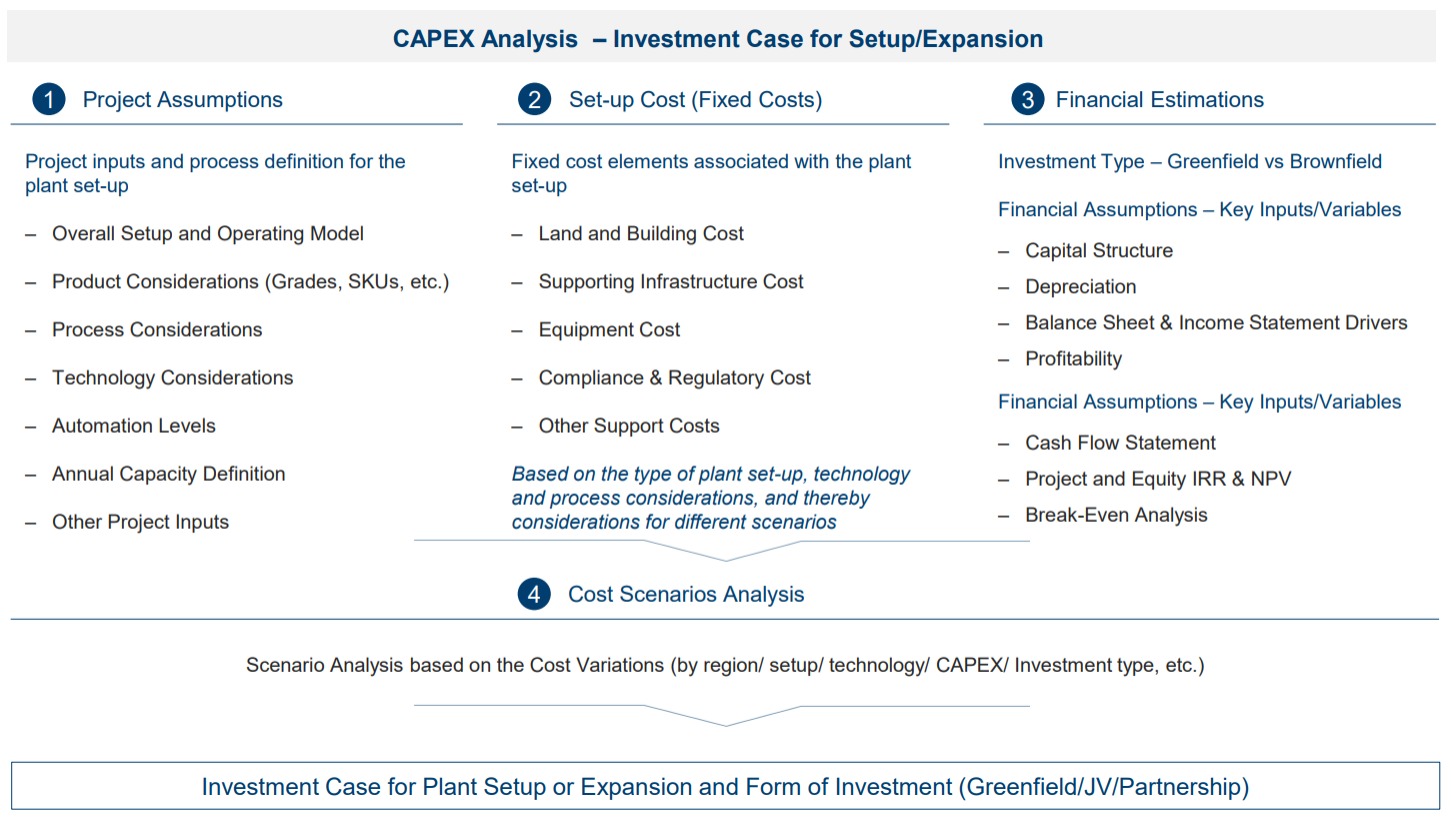 CAPEX Analysis – Investment Case for Setup/Expansion

1 Project Assumptions

Project inputs and process definition for the plant set-up

– Overall Setup and Operating Model

– Product Considerations (Grades, SKUs, etc.)

– Process Considerations

– Technology Considerations

– Automation Levels

– Annual Capacity Definition

– Other Project Inputs

2 Set-up Cost (Fixed Costs)

Fixed cost elements associated with the plant set-up

– Land and Building Cost

– Supporting Infrastructure Cost

– Equipment Cost

– Compliance & Regulatory Cost

– Other Support Costs

Based on the type of plant set-up, technology and process considerations, and thereby considerations for different scenarios

3 Financial Estimations

Investment Type – Greenfield vs Brownfield

Financial Assumptions – Key Inputs/Variables

– Capital Structure

– Depreciation

– Balance Sheet & Income Statement Drivers

– Profitability

Financial Assumptions – Key Inputs/Variables

– Cash Flow Statement

– Project and Equity IRR & NPV

– Break-Even Analysis

4 Cost Scenarios Analysis

Scenario Analysis based on the Cost Variations (by region/ setup/ technology/ CAPEX/ Investment type, etc.)

Investment Case for Plant Setup or Expansion and Form of Investment (Greenfield/JV/Partnership)